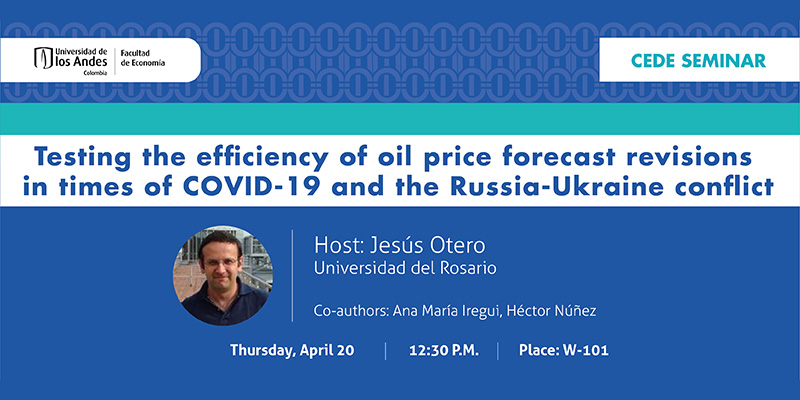 Universidad de los Andes
Colombia
Facultad de Economía

CEDE SEMINAR

Testing the efficiency of oil price forecast revisions in times of COVID-19 and the Russia-Ukraine conflict

Host: Jesús Otero
Universidad del Rosario

Co-authors: Ana María Iregui, Héctor Núñez

Thursday, April 20 | 12:30 P.M. | Place: W-101